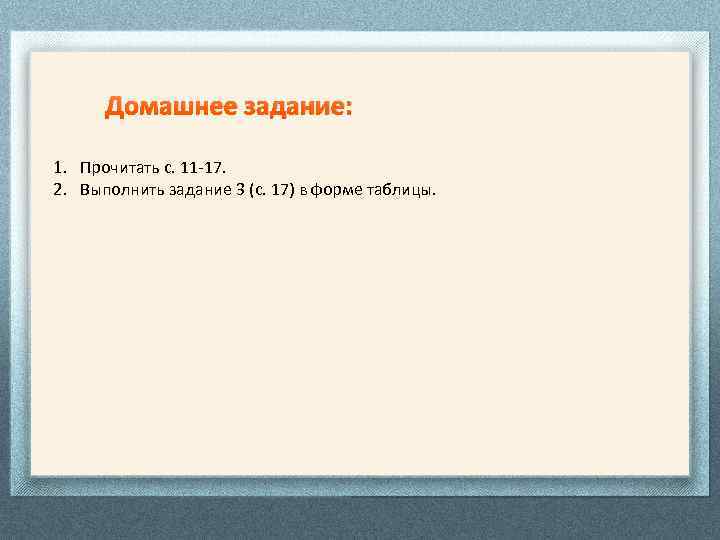 Домашнее задание:

1. Прочитать с. 11-17.
2. Выполнить задание 3 (с. 17) в форме таблицы.